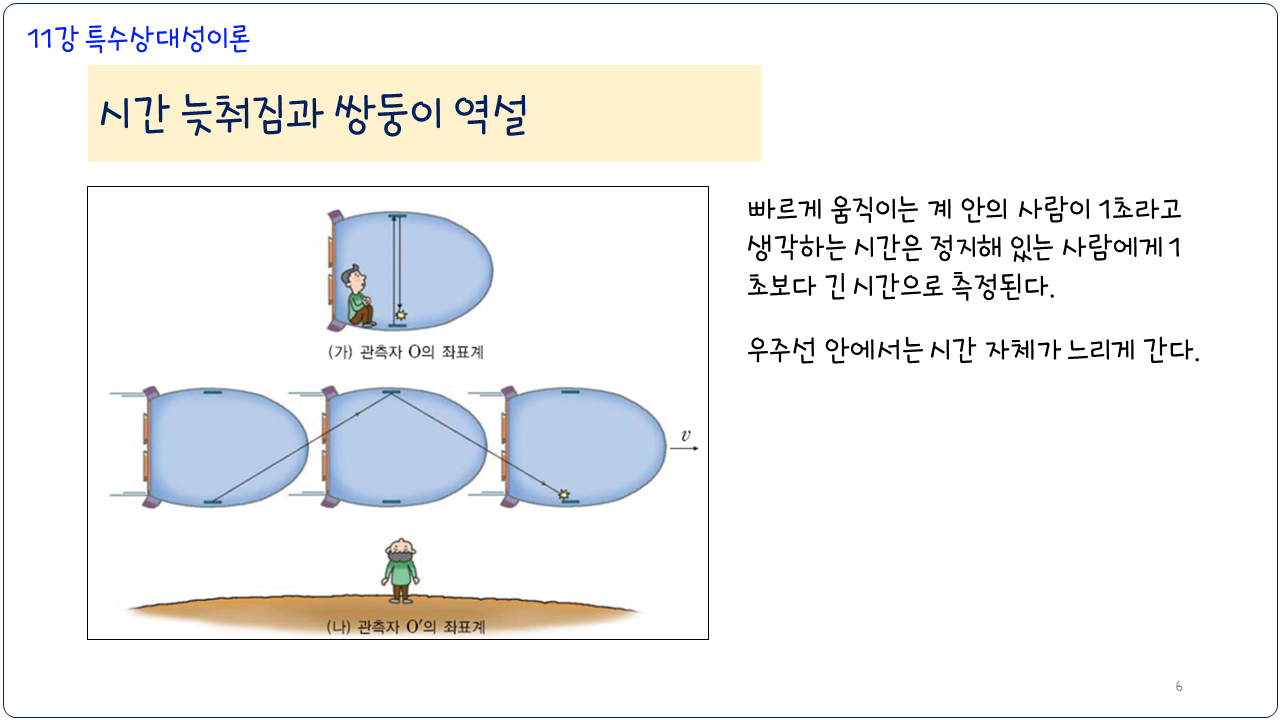 11강 특수상대성이론

시간 늦춰짐과 쌍둥이 역설

(가) 관측자 O의 좌표계

$v$

(나) 관측자 O'의 좌표계

빠르게 움직이는 계 안의 사람이 1초라고 생각하는 시간은 정지해 있는 사람에게 1초보다 긴 시간으로 측정된다.

우주선 안에서는 시간 자체가 느리게 간다.

6